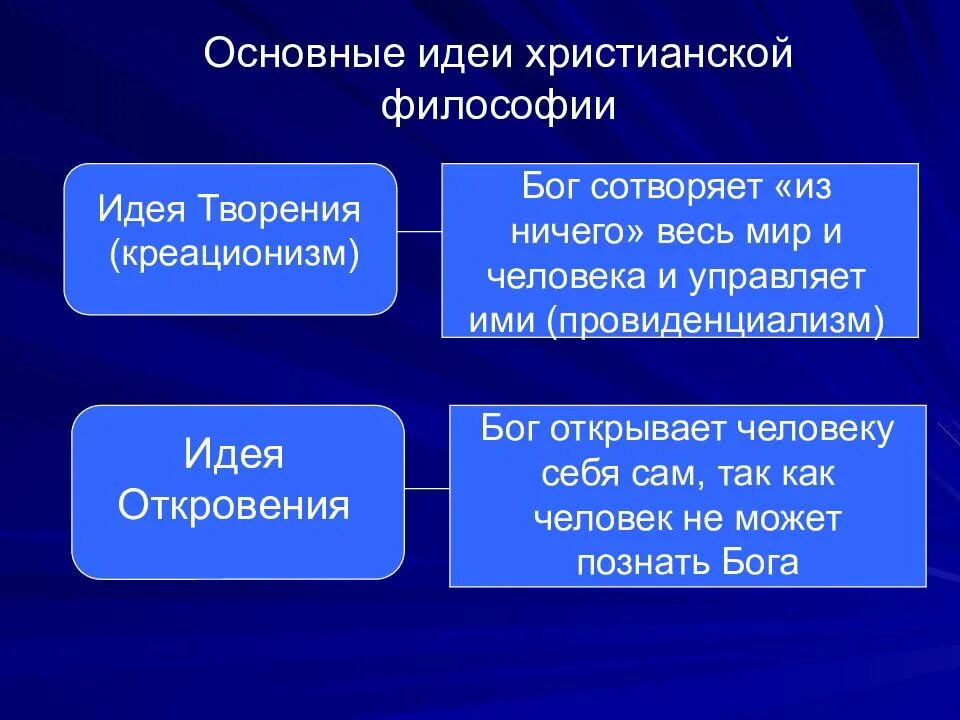 Основные идеи христианской философии

Идея Творения (креационизм)

Бог сотворяет «из ничего» весь мир и человека и управляет ими (провиденциализм)

Идея Откровения

Бог открывает человеку себя сам, так как человек не может познать Бога